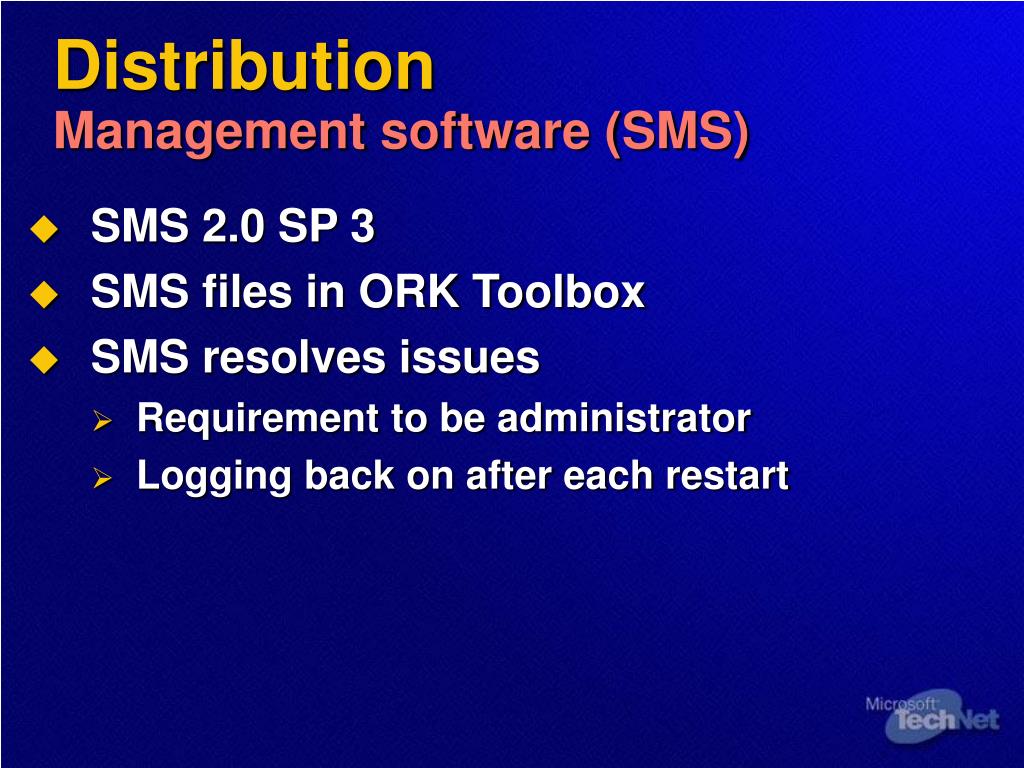 Distribution
Management software (SMS)

SMS 2.0 SP 3
SMS files in ORK Toolbox
SMS resolves issues
Requirement to be administrator
Logging back on after each restart

Microsoft TechNet